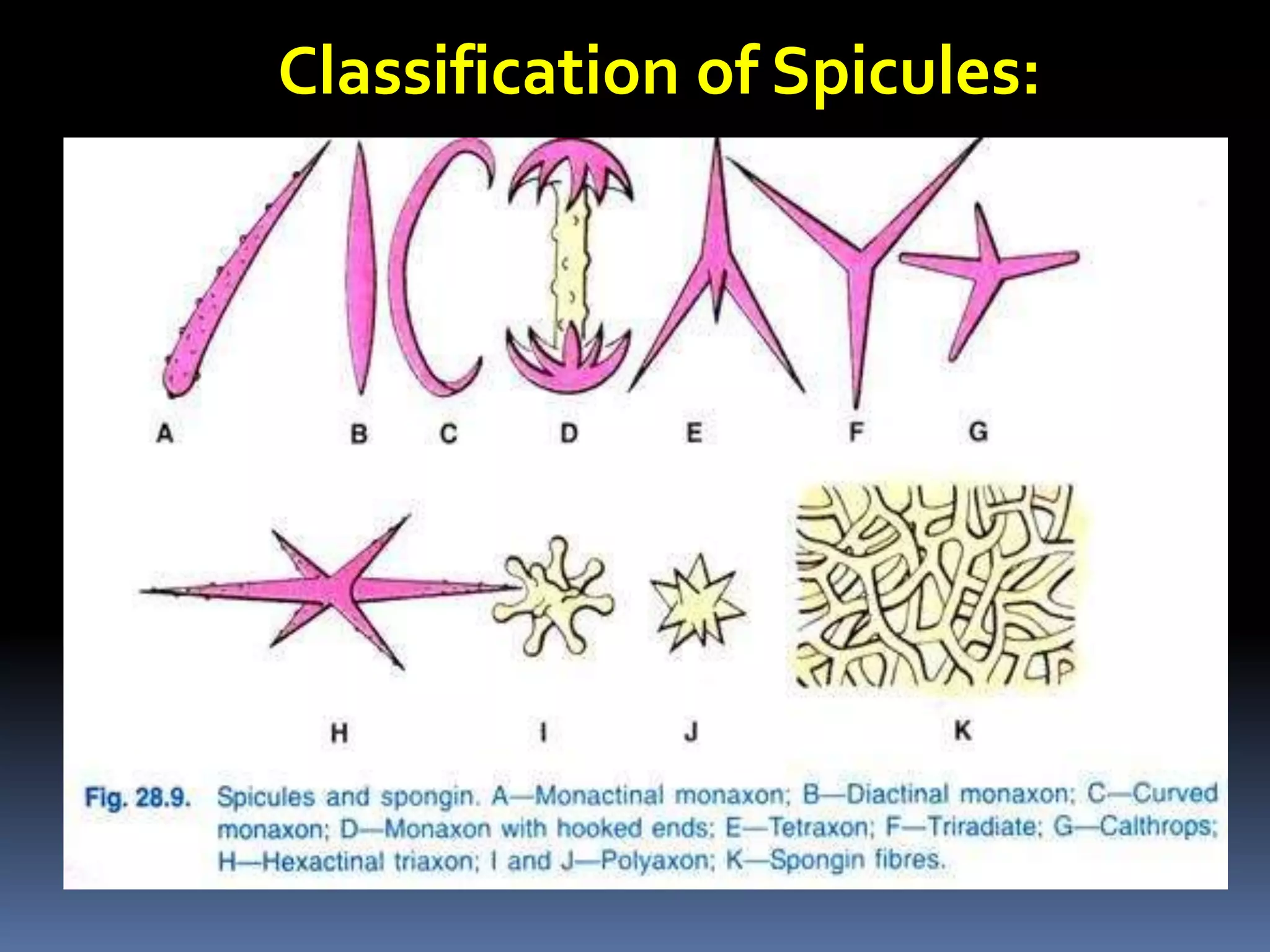 Classification of Spicules:

A B C D E F G

H I J K

Fig. 28.9. Spicules and spongin. A—Monactinal monaxon; B—Diactinal monaxon; C—Curved monaxon; D—Monaxon with hooked ends; E—Tetraxon; F—Triradiate; G—Calthrops; H—Hexactinal triaxon; I and J—Polyaxon; K—Spongin fibres.